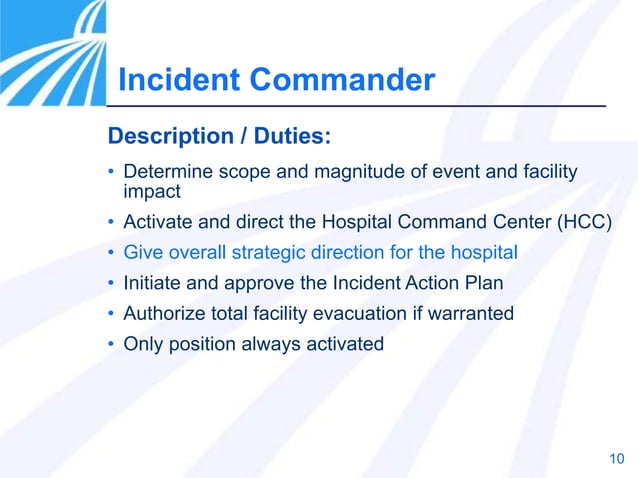 Incident Commander

Description / Duties:

• Determine scope and magnitude of event and facility impact
• Activate and direct the Hospital Command Center (HCC)
• Give overall strategic direction for the hospital
• Initiate and approve the Incident Action Plan
• Authorize total facility evacuation if warranted
• Only position always activated

10